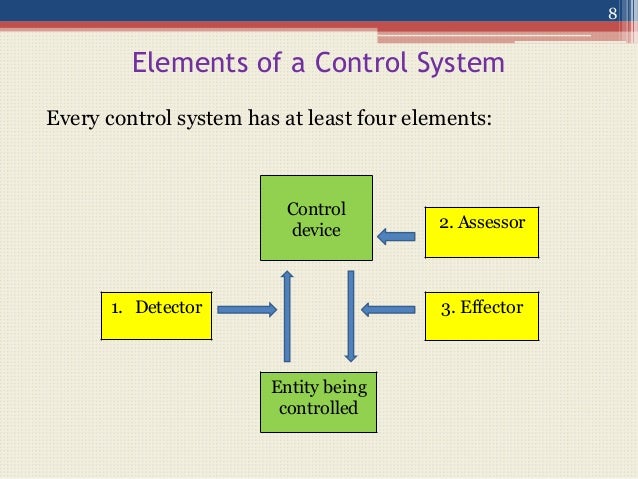 8

Elements of a Control System

Every control system has at least four elements:

Control device

2. Assessor

1. Detector

3. Effector

Entity being controlled